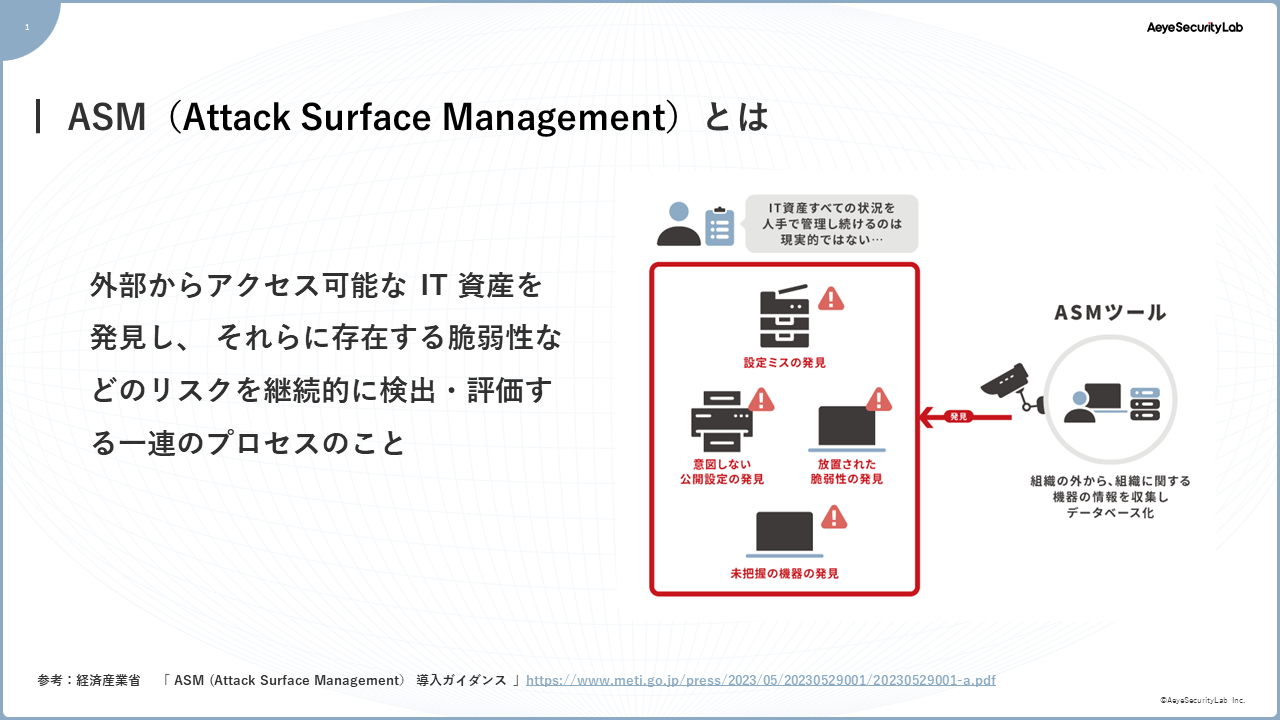 1

AeyeSecurityLab

ASM（Attack Surface Management）とは

外部からアクセス可能な IT 資産を発見し、 それらに存在する脆弱性などのリスクを継続的に検出・評価する一連のプロセスのこと

IT資産すべての状況を人手で管理し続けるのは現実的ではない…

設定ミスの発見

意図しない公開設定の発見

放置された脆弱性の発見

未把握の機器の発見

発見

ASMツール

組織の外から、組織に関する機器の情報を収集しデータベース化

参考：経済産業省 「 ASM (Attack Surface Management) 導入ガイダンス 」https://www.meti.go.jp/press/2023/05/20230529001/20230529001-a.pdf

©AeyeSecurityLab Inc.